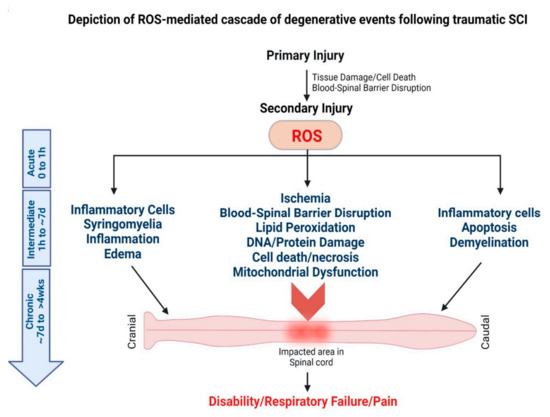 Depiction of ROS-mediated cascade of degenerative events following traumatic SCI

Primary Injury

Tissue Damage/Cell Death
Blood-Spinal Barrier Disruption

Secondary Injury

ROS

Acute
0 to 1h

Intermediate
1h to ~7d

Chronic
~7d to >4wks

Inflammatory Cells
Syringomyelia
Inflammation
Edema

Ischemia
Blood-Spinal Barrier Disruption
Lipid Peroxidation
DNA/Protein Damage
Cell death/necrosis
Mitochondrial Dysfunction

Inflammatory cells
Apoptosis
Demyelination

Cranial

Caudal

Impacted area in
Spinal cord

Disability/Respiratory Failure/Pain